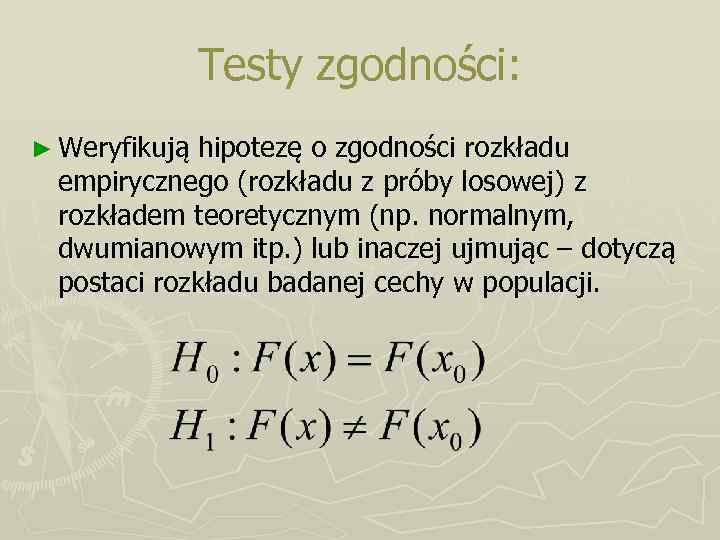 Testy zgodności:

► Weryfikują hipotezę o zgodności rozkładu empirycznego (rozkładu z próby losowej) z rozkładem teoretycznym (np. normalnym, dwumianowym itp.) lub inaczej ujmując – dotyczą postaci rozkładu badanej cechy w populacji.

$H_0 : F(x) = F(x_0)$

$H_1 : F(x) \neq F(x_0)$